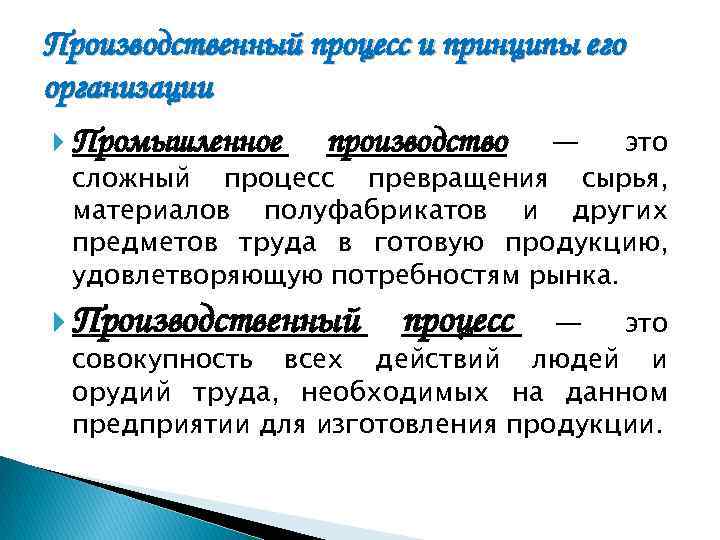 Производственный процесс и принципы его организации

Промышленное производство — это сложный процесс превращения сырья, материалов полуфабрикатов и других предметов труда в готовую продукцию, удовлетворяющую потребностям рынка.

Производственный процесс — это совокупность всех действий людей и орудий труда, необходимых на данном предприятии для изготовления продукции.